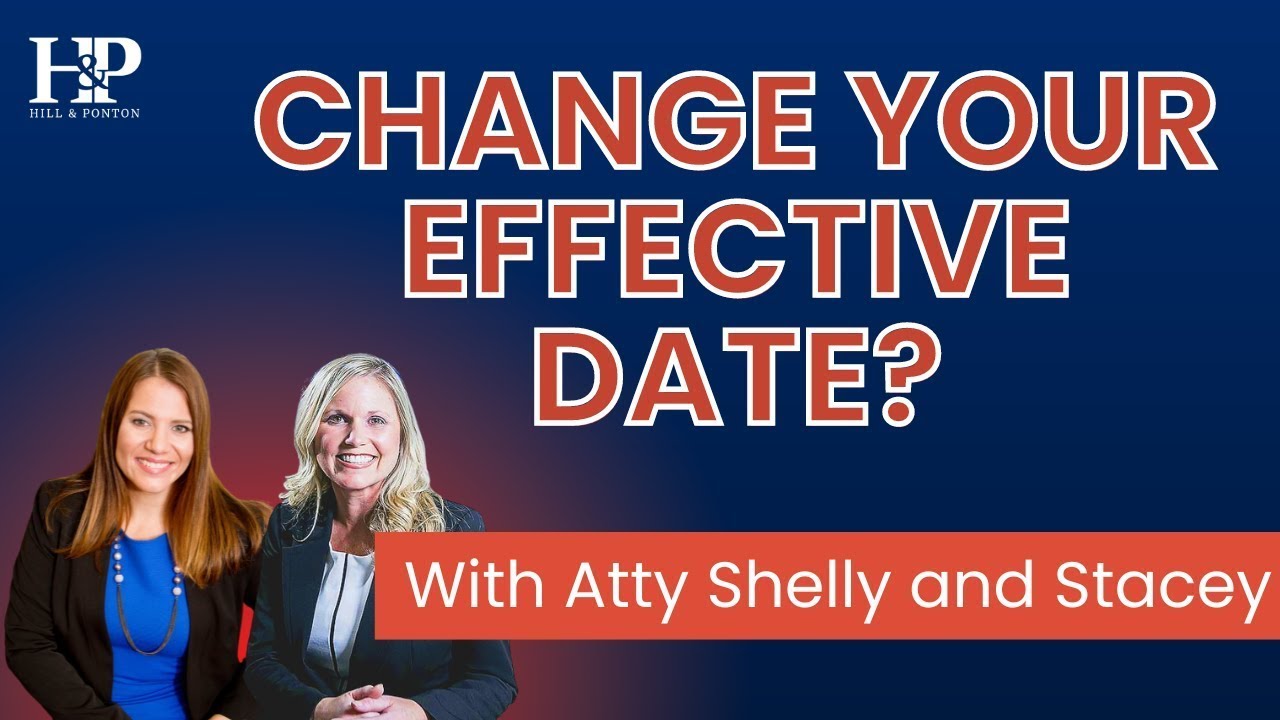 H&P
HILL & PONTON

CHANGE YOUR EFFECTIVE DATE?

With Atty Shelly and Stacey